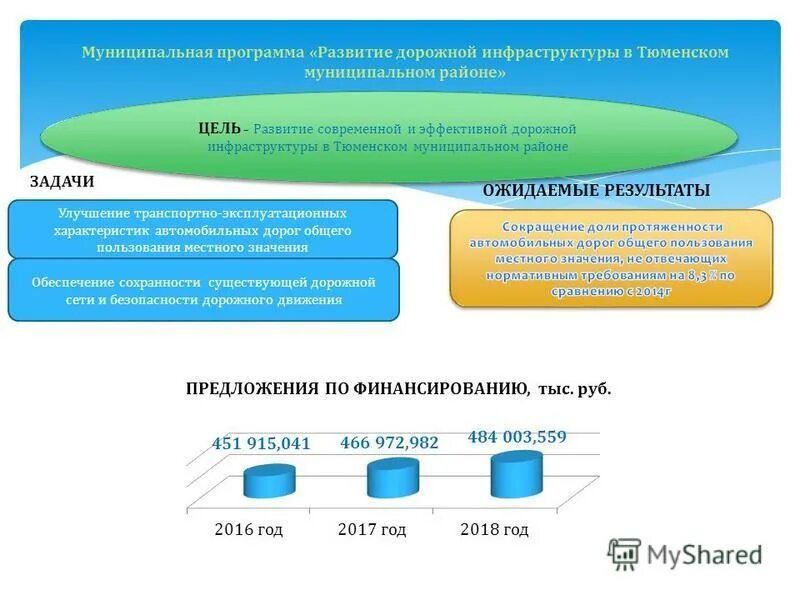 Муниципальная программа «Развитие дорожной инфраструктуры в Тюменском муниципальном районе»

ЦЕЛЬ - Развитие современной и эффективной дорожной инфраструктуры в Тюменском муниципальном районе

ЗАДАЧИ

Улучшение транспортно-эксплуатационных характеристик автомобильных дорог общего пользования местного значения

Обеспечение сохранности существующей дорожной сети и безопасности дорожного движения

ОЖИДАЕМЫЕ РЕЗУЛЬТАТЫ

Сокращение доли протяженности автомобильных дорог общего пользования местного значения, не отвечающих нормативным требованиям на 8,3 % по сравнению с 2014г

ПРЕДЛОЖЕНИЯ ПО ФИНАНСИРОВАНИЮ, тыс. руб.

451 915,041
466 972,982
484 003,559

2016 год
2017 год
2018 год

MyShared